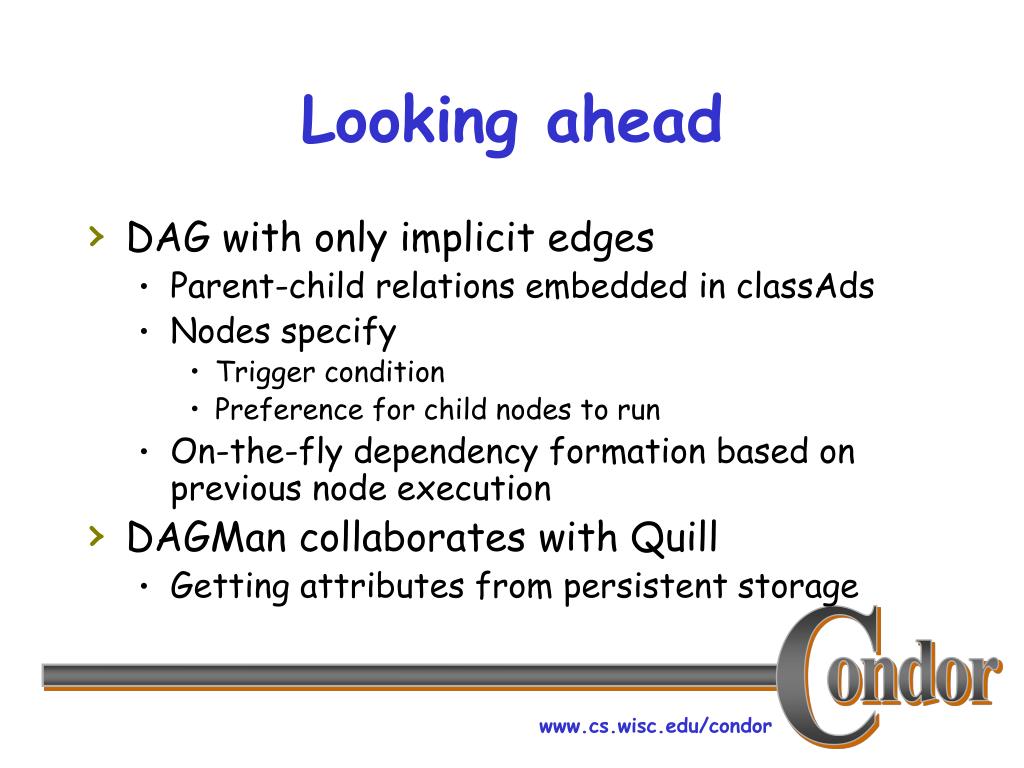 Looking ahead

› DAG with only implicit edges
  • Parent-child relations embedded in classAds
  • Nodes specify
    • Trigger condition
    • Preference for child nodes to run
  • On-the-fly dependency formation based on previous node execution
› DAGMan collaborates with Quill
  • Getting attributes from persistent storage

Condor

www.cs.wisc.edu/condor